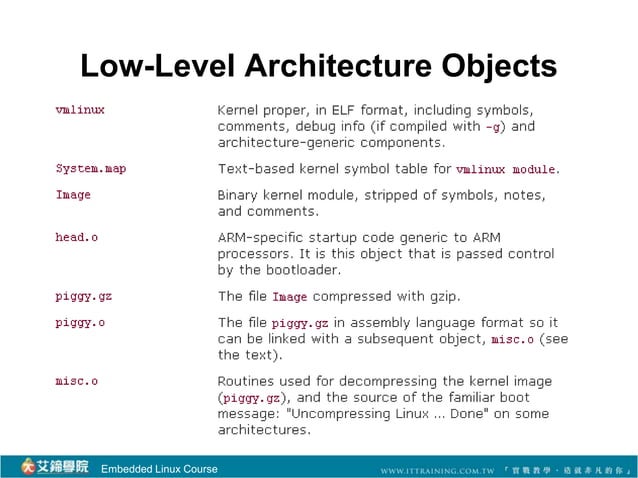 Low-Level Architecture Objects

| | |
|---|---|
| vmlinux | Kernel proper, in ELF format, including symbols, comments, debug info (if compiled with -g) and architecture-generic components. |
| System.map | Text-based kernel symbol table for vmlinux module. |
| Image | Binary kernel module, stripped of symbols, notes, and comments. |
| head.o | ARM-specific startup code generic to ARM processors. It is this object that is passed control by the bootloader. |
| piggy.gz | The file Image compressed with gzip. |
| piggy.o | The file piggy.gz in assembly language format so it can be linked with a subsequent object, misc.o (see the text). |
| misc.o | Routines used for decompressing the kernel image (piggy.gz), and the source of the familiar boot message: "Uncompressing Linux ... Done" on some architectures. |

艾鍗學院 Embedded Linux Course

WWW.ITTRAINING.COM.TW 「實戰教學．造就非凡的你」